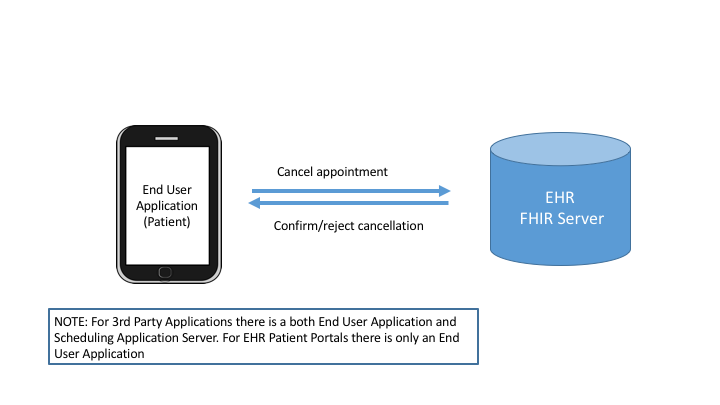 End User Application (Patient)

Cancel appointment

Confirm/reject cancellation

EHR
FHIR Server

NOTE: For 3rd Party Applications there is a both End User Application and Scheduling Application Server. For EHR Patient Portals there is only an End User Application